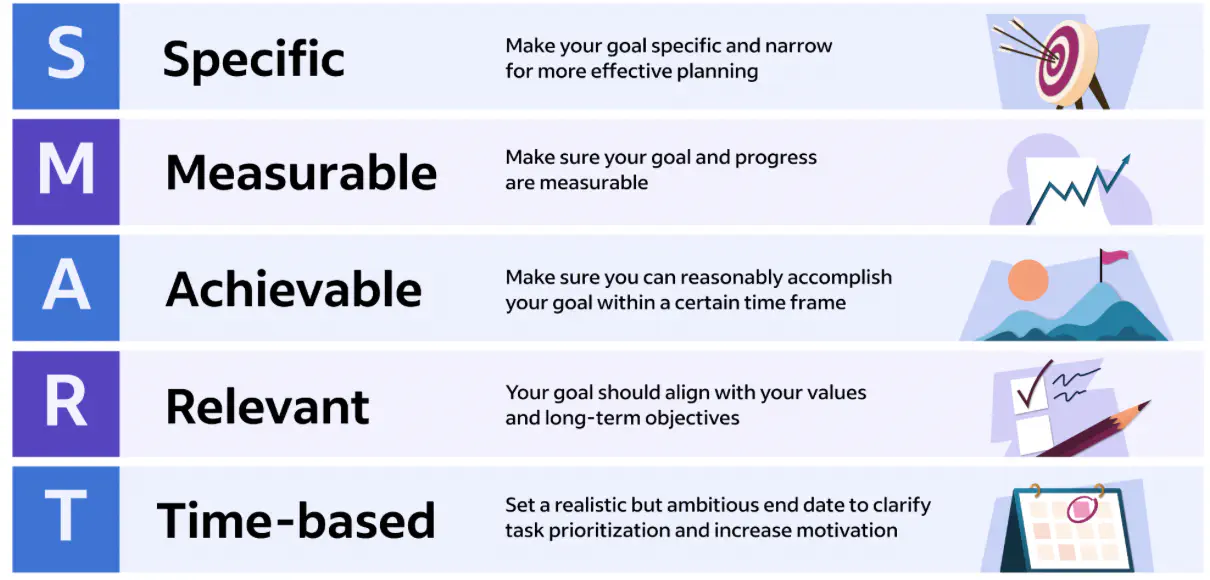 S Specific Make your goal specific and narrow for more effective planning

M Measurable Make sure your goal and progress are measurable

A Achievable Make sure you can reasonably accomplish your goal within a certain time frame

R Relevant Your goal should align with your values and long-term objectives

T Time-based Set a realistic but ambitious end date to clarify task prioritization and increase motivation